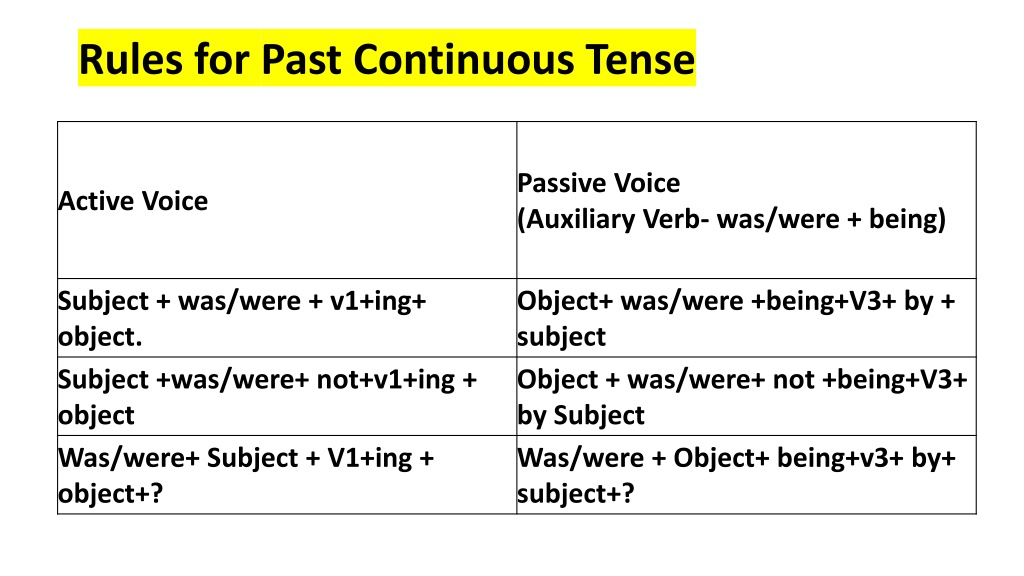 Rules for Past Continuous Tense

| Active Voice | Passive Voice (Auxiliary Verb- was/were + being) |
|---|---|
| Subject + was/were + v1+ing+ object. | Object+ was/were +being+V3+ by + subject |
| Subject +was/were+ not+v1+ing + object | Object + was/were+ not +being+V3+ by Subject |
| Was/were+ Subject + V1+ing + object+? | Was/were + Object+ being+v3+ by+ subject+? |